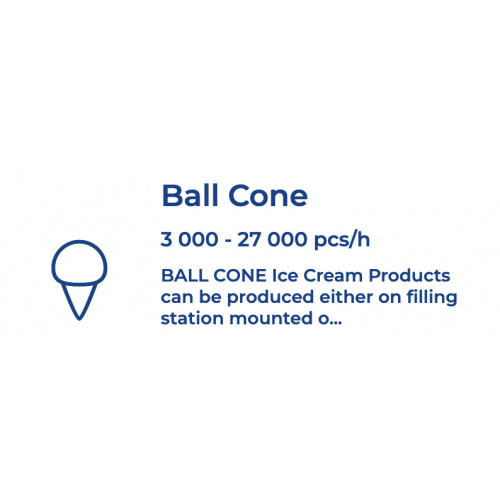 Ball Cone

3 000 - 27 000 pcs/h

BALL CONE Ice Cream Products can be produced either on filling station mounted o...